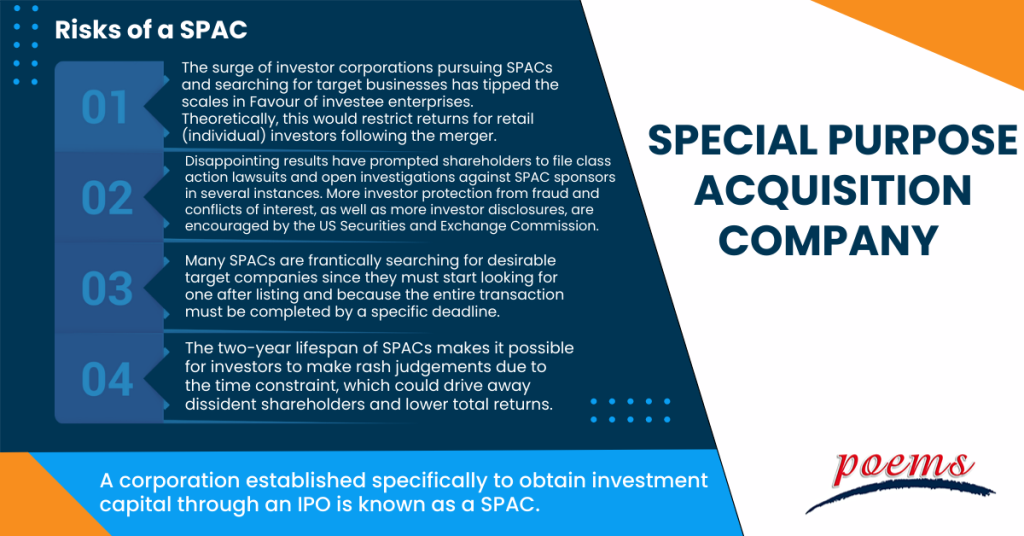 Risks of a SPAC

01 The surge of investor corporations pursuing SPACs and searching for target businesses has tipped the scales in Favour of investee enterprises. Theoretically, this would restrict returns for retail (individual) investors following the merger.

02 Disappointing results have prompted shareholders to file class action lawsuits and open investigations against SPAC sponsors in several instances. More investor protection from fraud and conflicts of interest, as well as more investor disclosures, are encouraged by the US Securities and Exchange Commission.

03 Many SPACs are frantically searching for desirable target companies since they must start looking for one after listing and because the entire transaction must be completed by a specific deadline.

04 The two-year lifespan of SPACs makes it possible for investors to make rash judgements due to the time constraint, which could drive away dissident shareholders and lower total returns.

SPECIAL PURPOSE ACQUISITION COMPANY

A corporation established specifically to obtain investment capital through an IPO is known as a SPAC.

poems